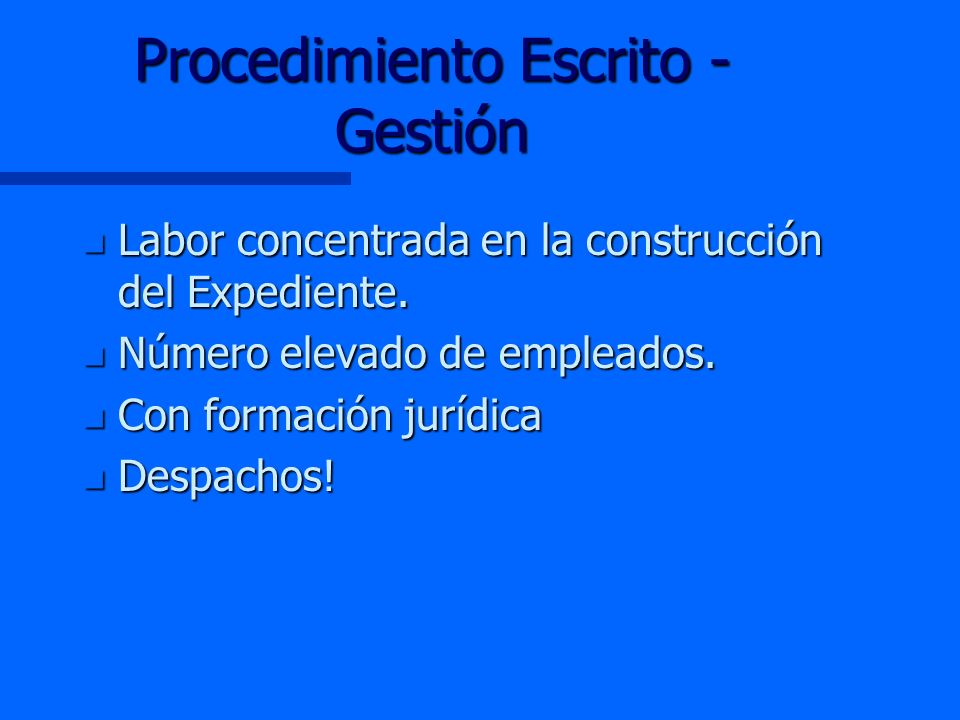 Procedimiento Escrito - Gestión

- Labor concentrada en la construcción del Expediente.
- Número elevado de empleados.
- Con formación jurídica
- Despachos!